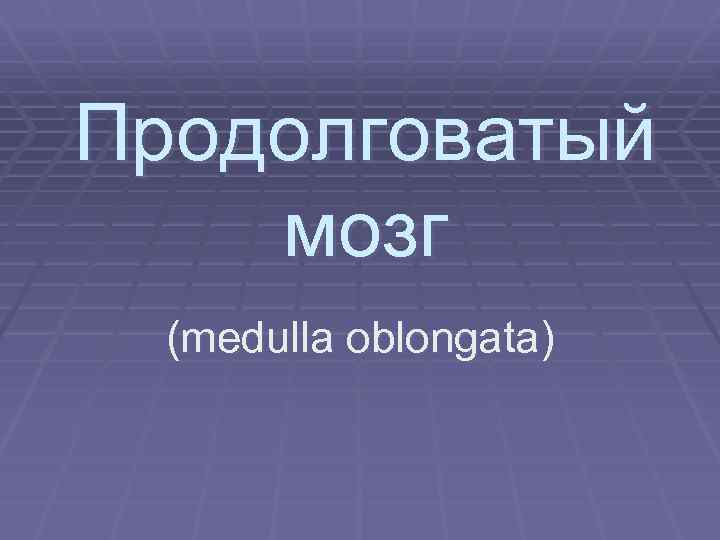 Продолговатый мозг

(medulla oblongata)